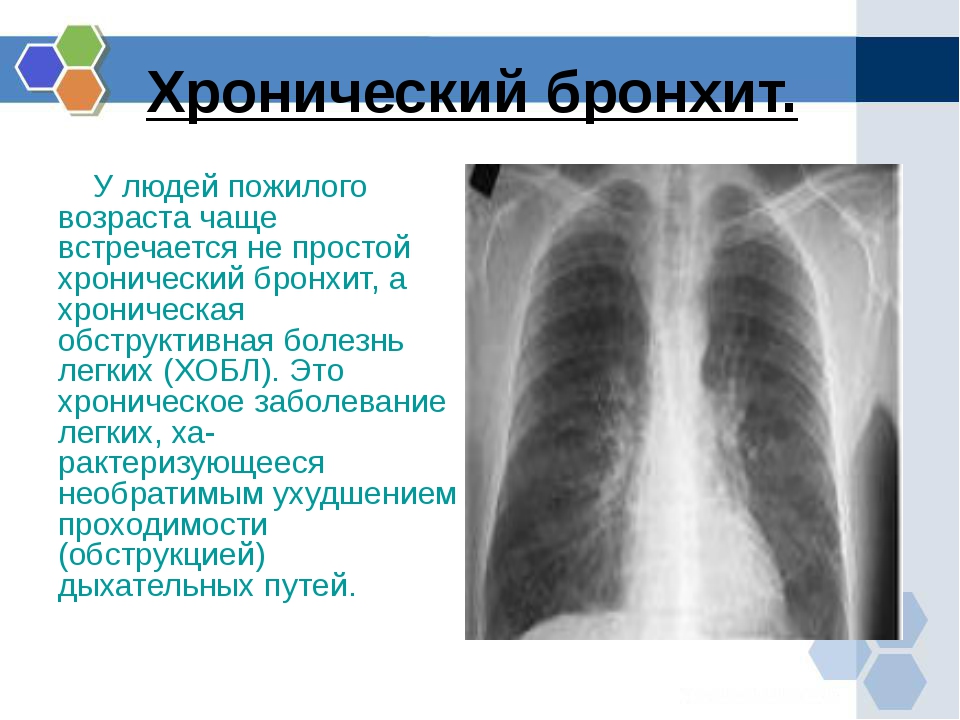 Хронический бронхит.

У людей пожилого возраста чаще встречается не простой хронический бронхит, а хроническая обструктивная болезнь легких (ХОБЛ). Это хроническое заболевание легких, характеризующееся необратимым ухудшением проходимости (обструкцией) дыхательных путей.